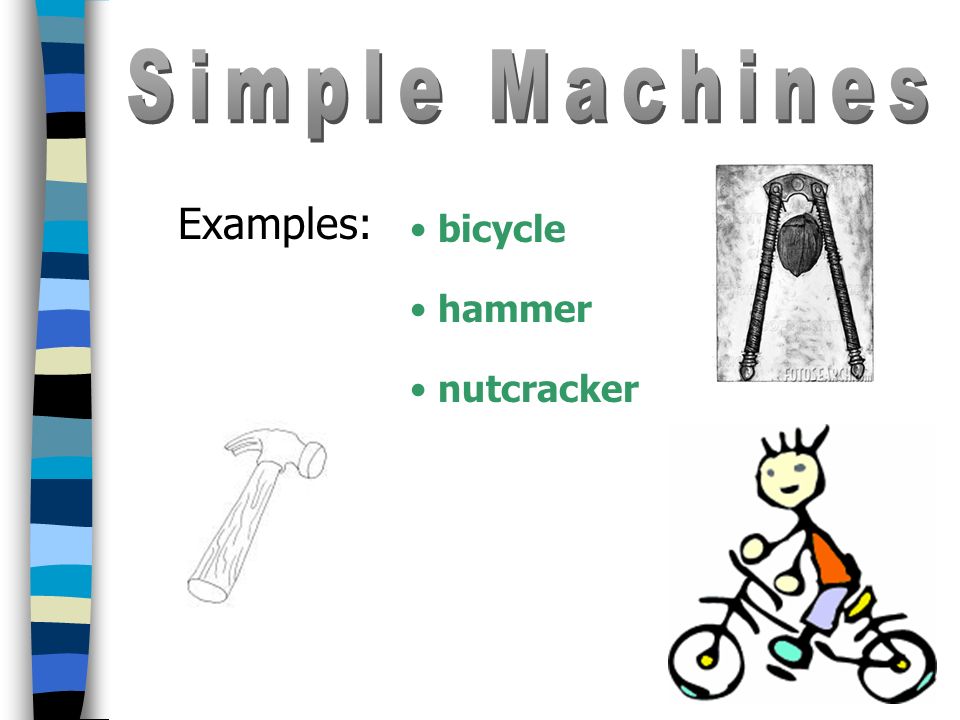 Simple Machines

Examples:

• bicycle

• hammer

• nutcracker

FOTOSEARCH